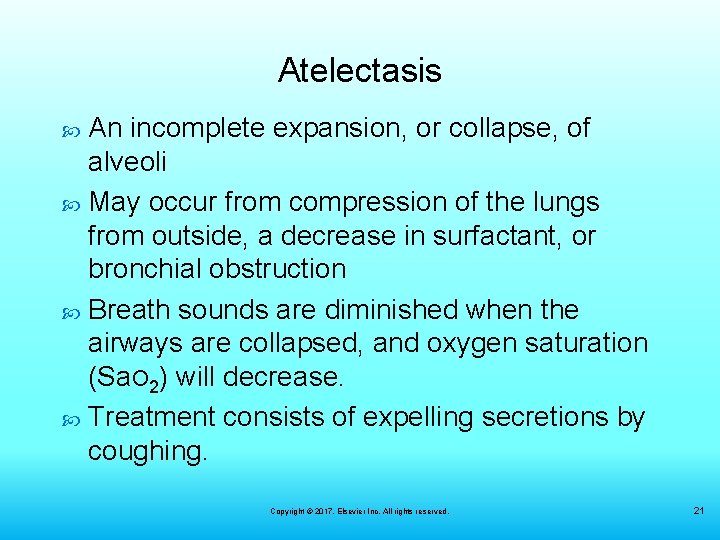 Atelectasis

An incomplete expansion, or collapse, of alveoli

May occur from compression of the lungs from outside, a decrease in surfactant, or bronchial obstruction

Breath sounds are diminished when the airways are collapsed, and oxygen saturation ($Sao_2$) will decrease.

Treatment consists of expelling secretions by coughing.

Copyright © 2017, Elsevier Inc. All rights reserved.

21